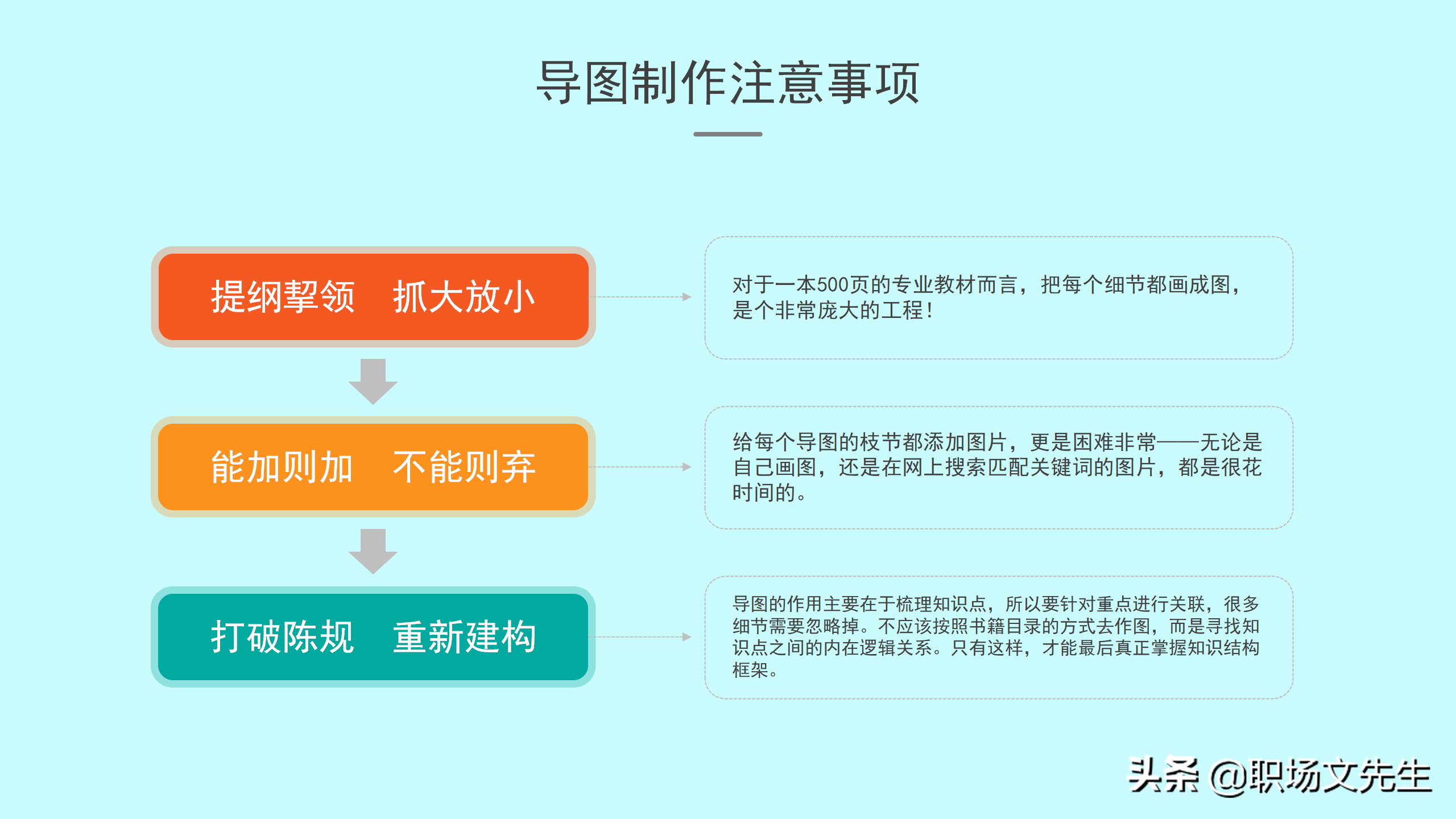 导图制作注意事项

提纲挈领　抓大放小

对于一本500页的专业教材而言，把每个细节都画成图，是个非常庞大的工程！

能加则加　不能则弃

给每个导图的枝节都添加图片，更是困难非常——无论是自己画图，还是在网上搜索匹配关键词的图片，都是很花时间的。

打破陈规　重新建构

导图的作用主要在于梳理知识点，所以要针对重点进行关联，很多细节需要忽略掉。不应该按照书籍目录的方式去作图，而是寻找知识点之间的内在逻辑关系。只有这样，才能最后真正掌握知识结构框架。

头条 @职场文先生